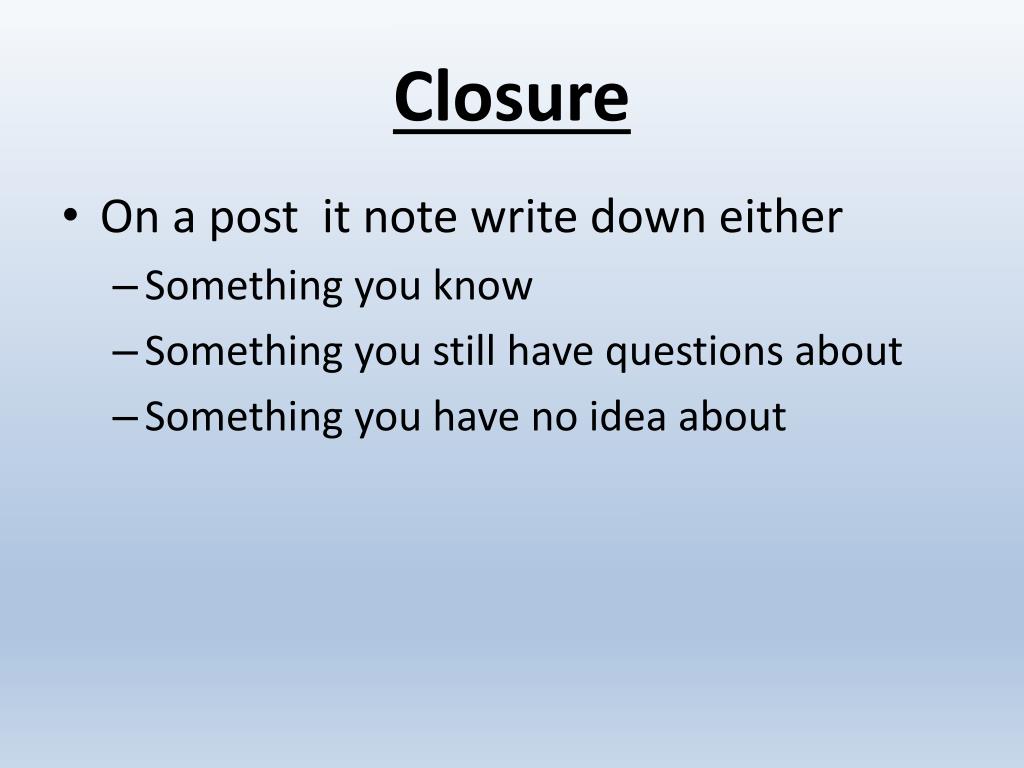 Closure

• On a post  it note write down either
  – Something you know
  – Something you still have questions about
  – Something you have no idea about